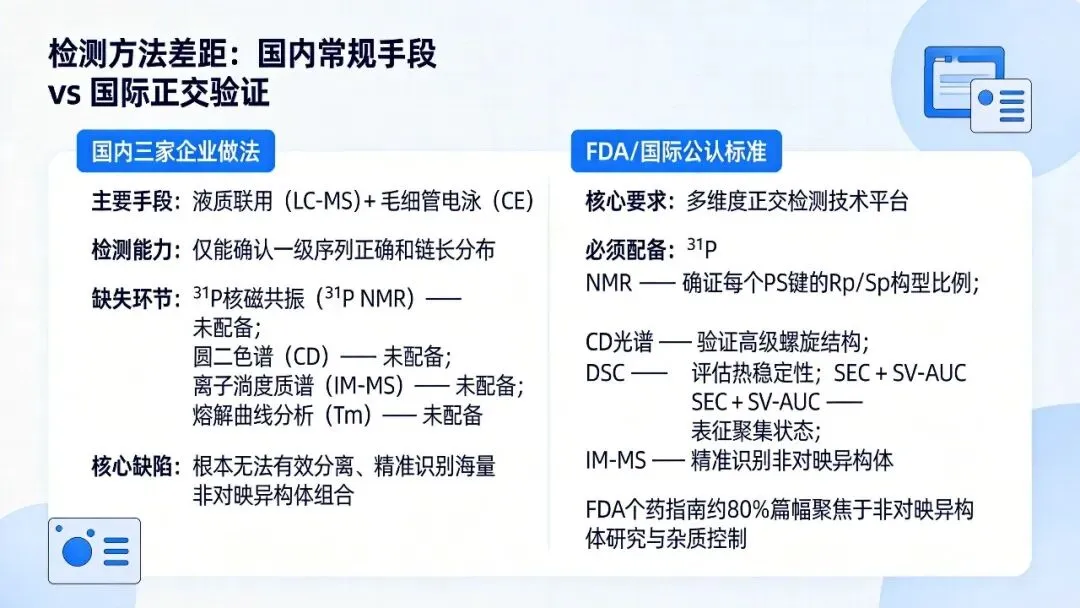 检测方法差距：国内常规手段 vs 国际正交验证

国内三家企业做法

主要手段：液质联用（LC-MS）+ 毛细管电泳（CE）

检测能力：仅能确认一级序列正确和链长分布

缺失环节：$^{31}$P核磁共振（$^{31}$P NMR）—— 未配备；
圆二色谱（CD）—— 未配备；
离子淌度质谱（IM-MS）—— 未配备；
熔解曲线分析（Tm）—— 未配备

核心缺陷：根本无法有效分离、精准识别海量非对映异构体组合

FDA/国际公认标准

核心要求：多维度正交检测技术平台

必须配备：$^{31}$P
NMR —— 确证每个PS键的Rp/Sp构型比例；

CD光谱 —— 验证高级螺旋结构；
DSC —— 评估热稳定性；SEC + SV-AUC
SEC + SV-AUC —— 表征聚集状态；
IM-MS —— 精准识别非对映异构体

FDA个药指南约80%篇幅聚焦于非对映异构体研究与杂质控制